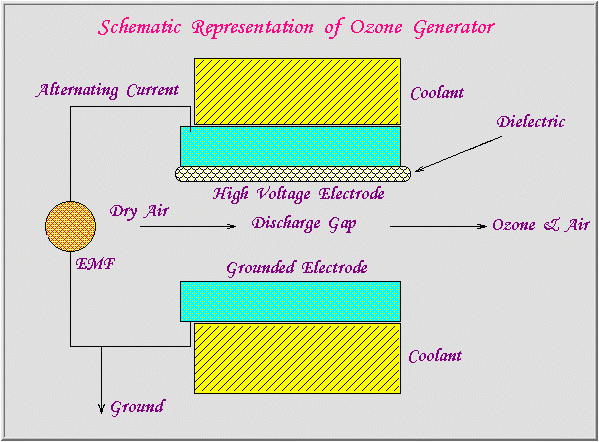 Schematic Representation of Ozone Generator

Alternating Current

Coolant

Dielectric

High Voltage Electrode

Dry Air

Discharge Gap

Ozone & Air

EMF

Grounded Electrode

Coolant

Ground